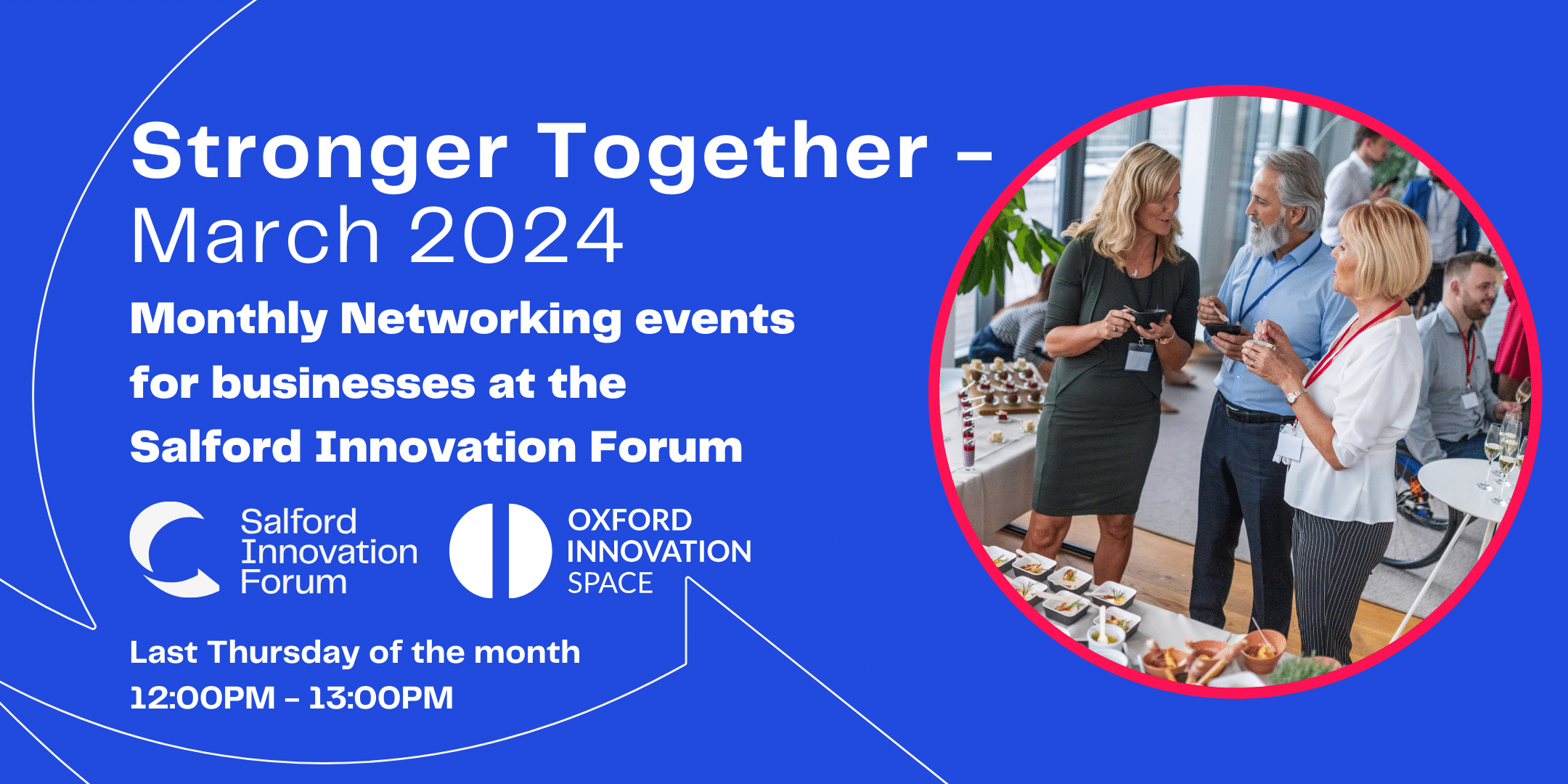 Stronger Together - March 2024

Monthly Networking events for businesses at the Salford Innovation Forum

Salford Innovation Forum

OXFORD INNOVATION SPACE

Last Thursday of the month
12:00PM - 13:00PM